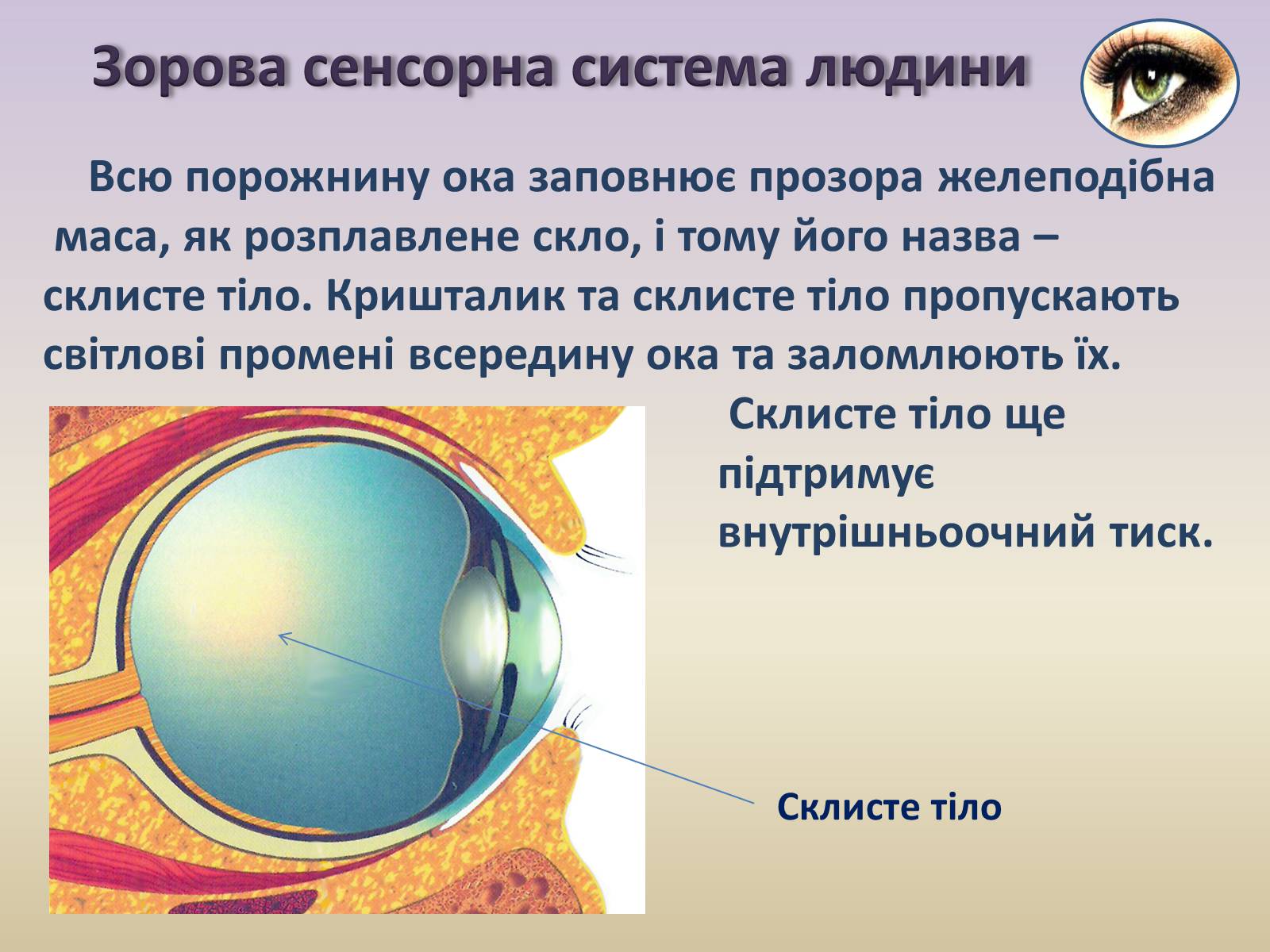 Зорова сенсорна система людини

Всю порожнину ока заповнює прозора желеподібна маса, як розплавлене скло, і тому його назва – склисте тіло. Кришталик та склисте тіло пропускають світлові промені всередину ока та заломлюють їх.

Склисте тіло ще підтримує внутрішньоочний тиск.

Склисте тіло